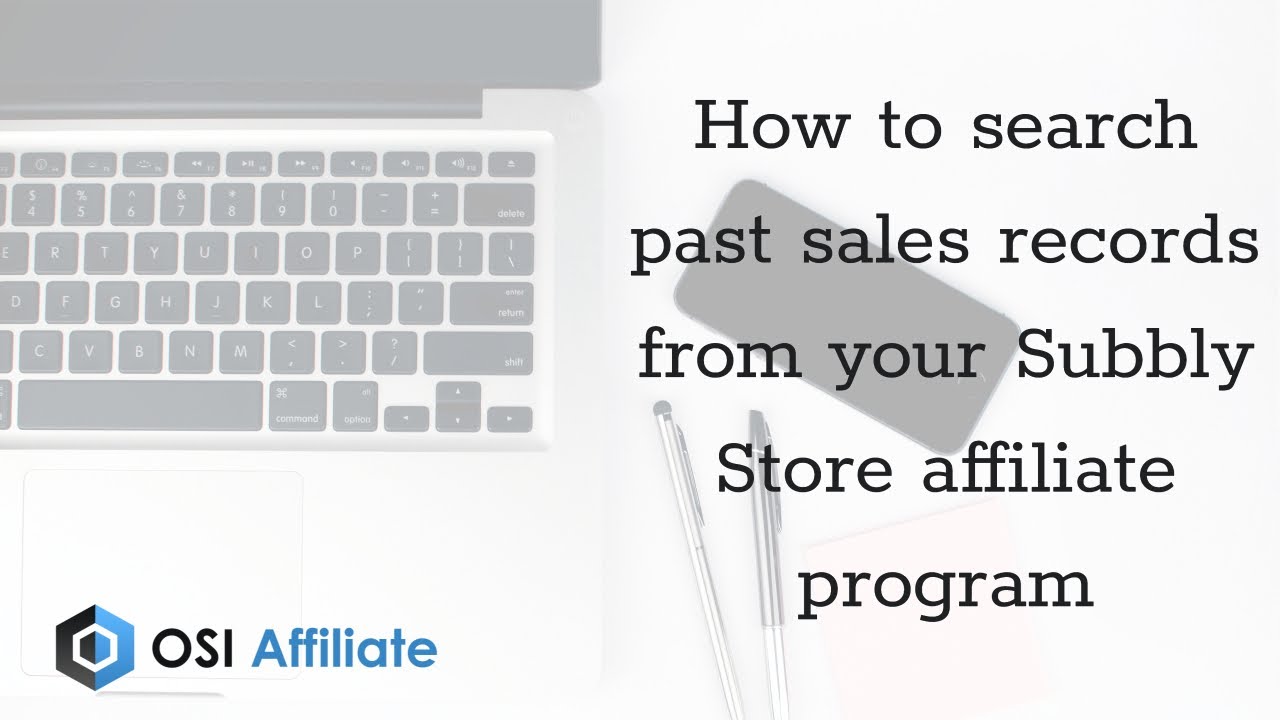 How to search past sales records from your Subbly Store affiliate program

OSI Affiliate